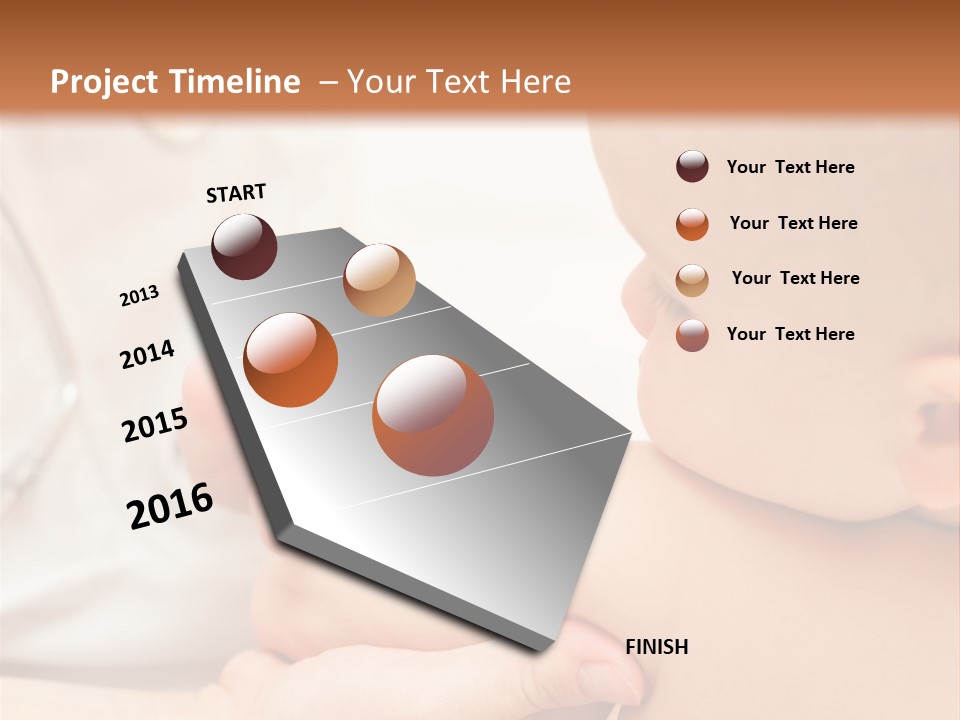 Project Timeline – Your Text Here

START

2013

2014

2015

2016

FINISH

Your Text Here

Your Text Here

Your Text Here

Your Text Here